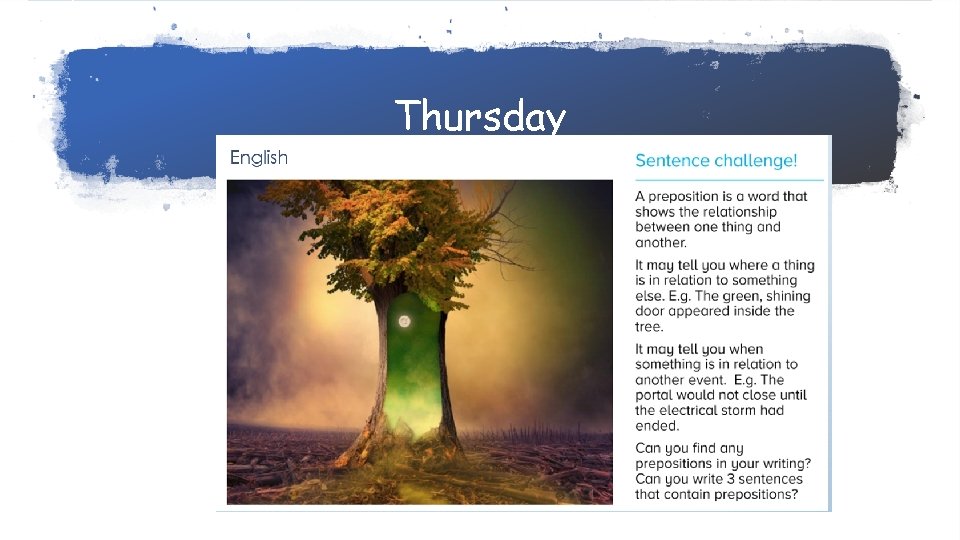 Thursday

English

Sentence challenge!

A preposition is a word that shows the relationship between one thing and another.

It may tell you where a thing is in relation to something else. E.g. The green, shining door appeared inside the tree.

It may tell you when something is in relation to another event. E.g. The portal would not close until the electrical storm had ended.

Can you find any prepositions in your writing? Can you write 3 sentences that contain prepositions?